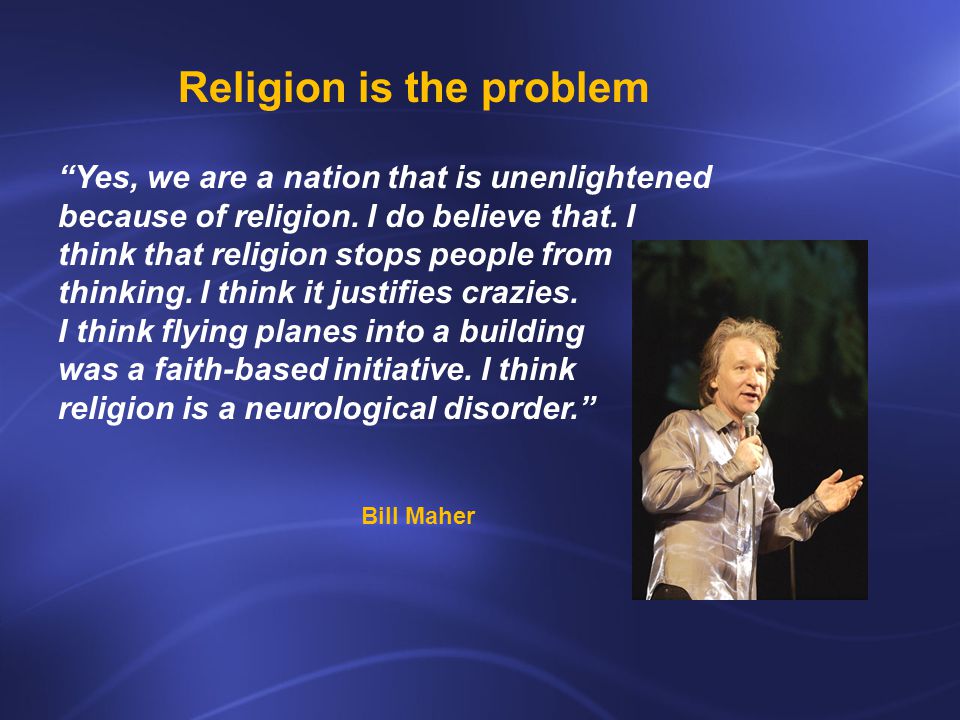 Religion is the problem

“Yes, we are a nation that is unenlightened because of religion. I do believe that. I think that religion stops people from thinking. I think it justifies crazies. I think flying planes into a building was a faith-based initiative. I think religion is a neurological disorder.”

Bill Maher